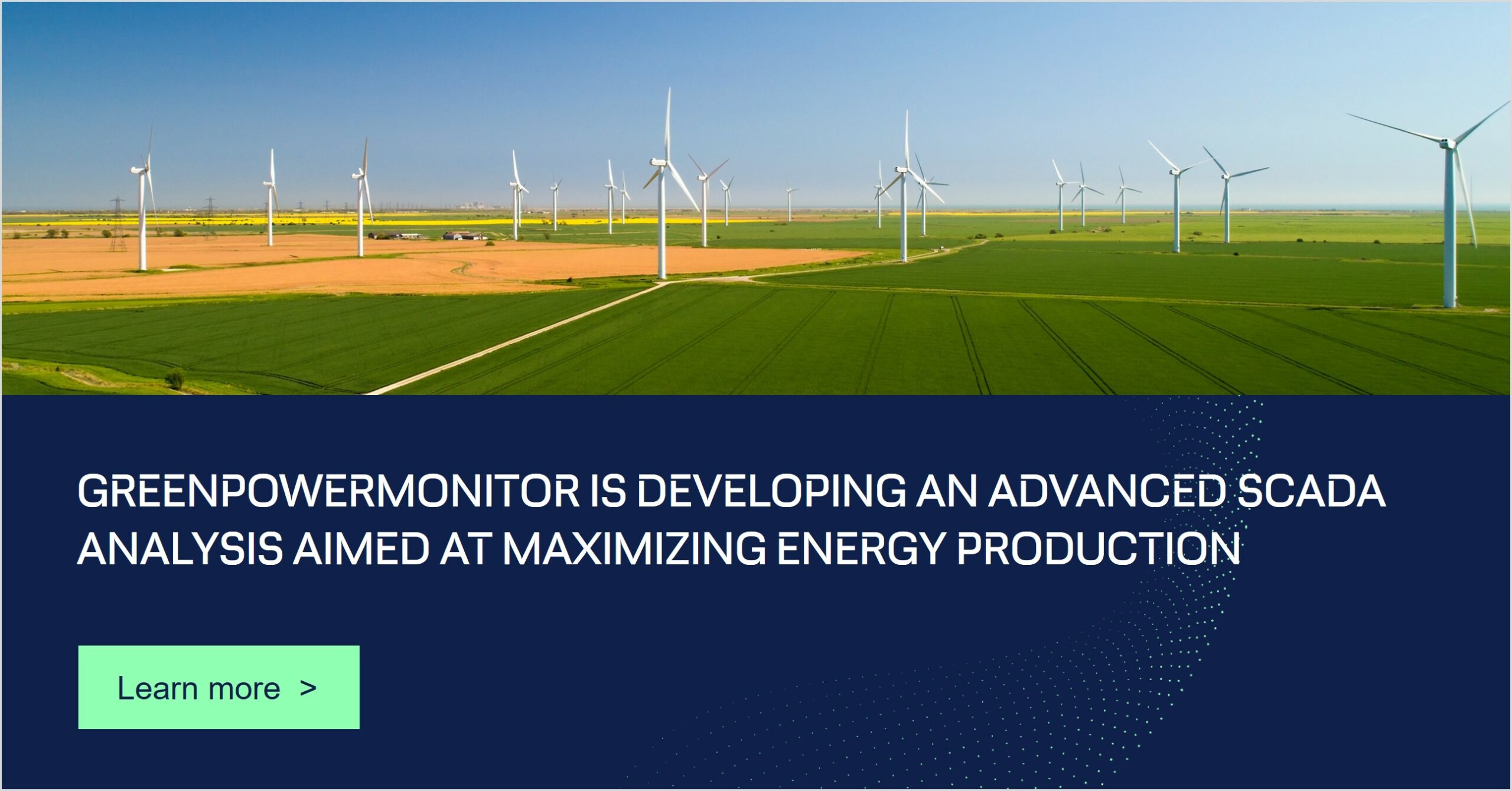 GREENPOWERMONITOR IS DEVELOPING AN ADVANCED SCADA ANALYSIS AIMED AT MAXIMIZING ENERGY PRODUCTION

Learn more >